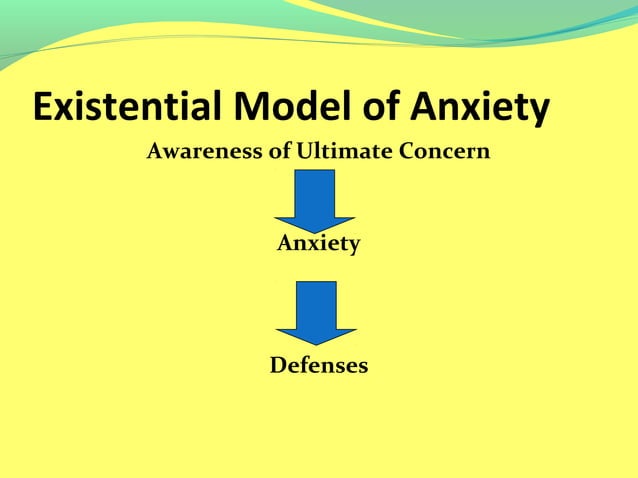 Existential Model of Anxiety

Awareness of Ultimate Concern

Anxiety

Defenses